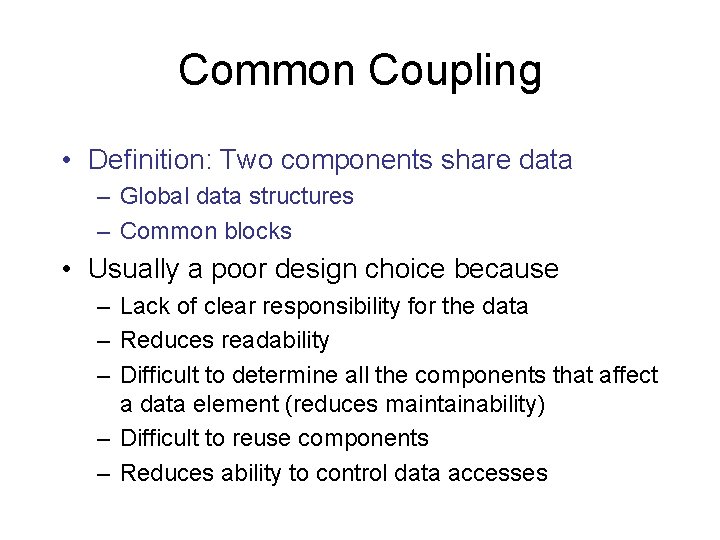 Common Coupling

• Definition: Two components share data
– Global data structures
– Common blocks

• Usually a poor design choice because
– Lack of clear responsibility for the data
– Reduces readability
– Difficult to determine all the components that affect a data element (reduces maintainability)
– Difficult to reuse components
– Reduces ability to control data accesses